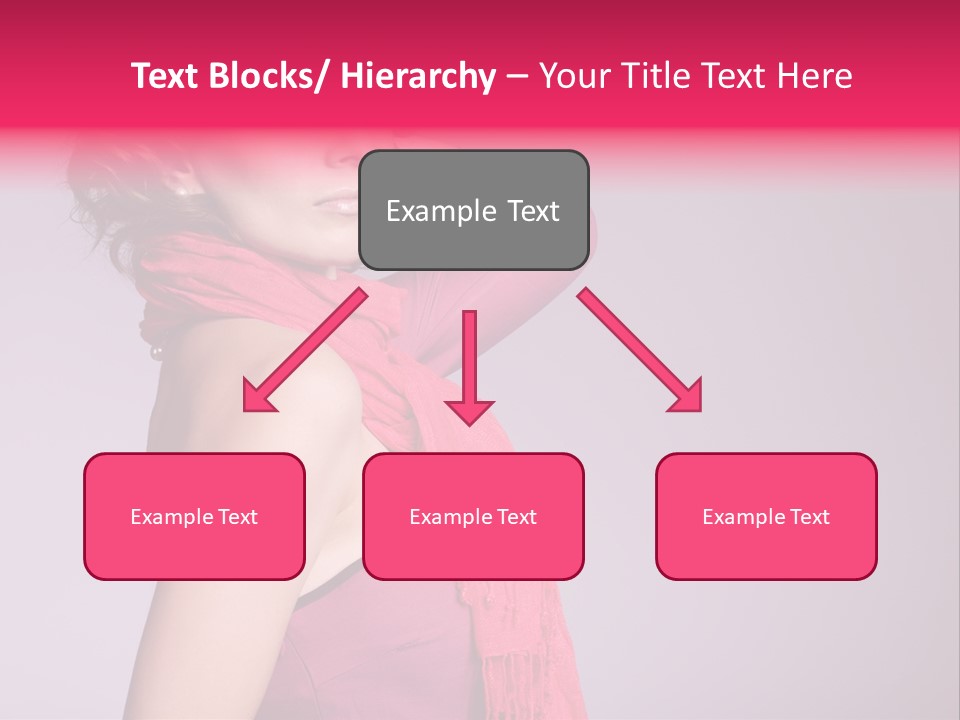 Text Blocks/ Hierarchy – Your Title Text Here

Example Text

Example Text

Example Text

Example Text